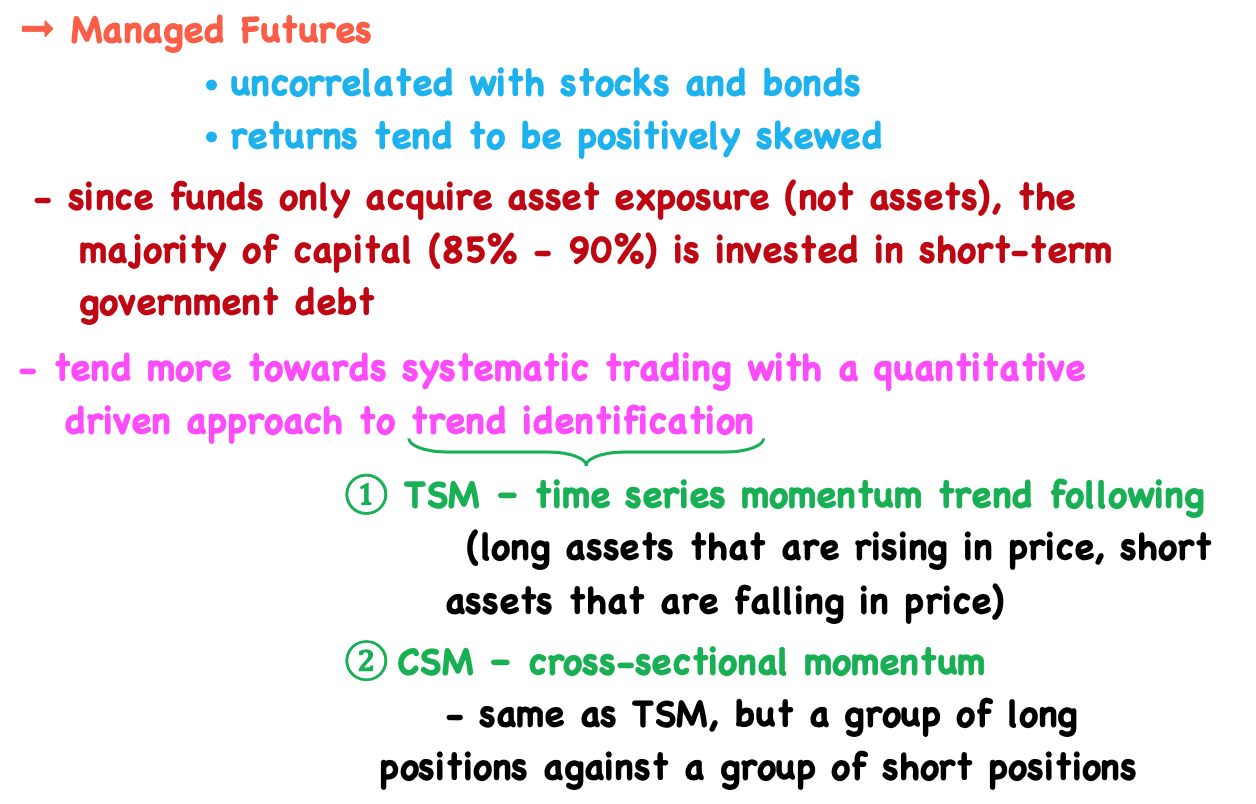 → Managed Futures

• uncorrelated with stocks and bonds
• returns tend to be positively skewed

- since funds only acquire asset exposure (not assets), the majority of capital (85% - 90%) is invested in short-term government debt

- tend more towards systematic trading with a quantitative driven approach to trend identification

① TSM - time series momentum trend following
(long assets that are rising in price, short assets that are falling in price)

② CSM - cross-sectional momentum
- same as TSM, but a group of long positions against a group of short positions